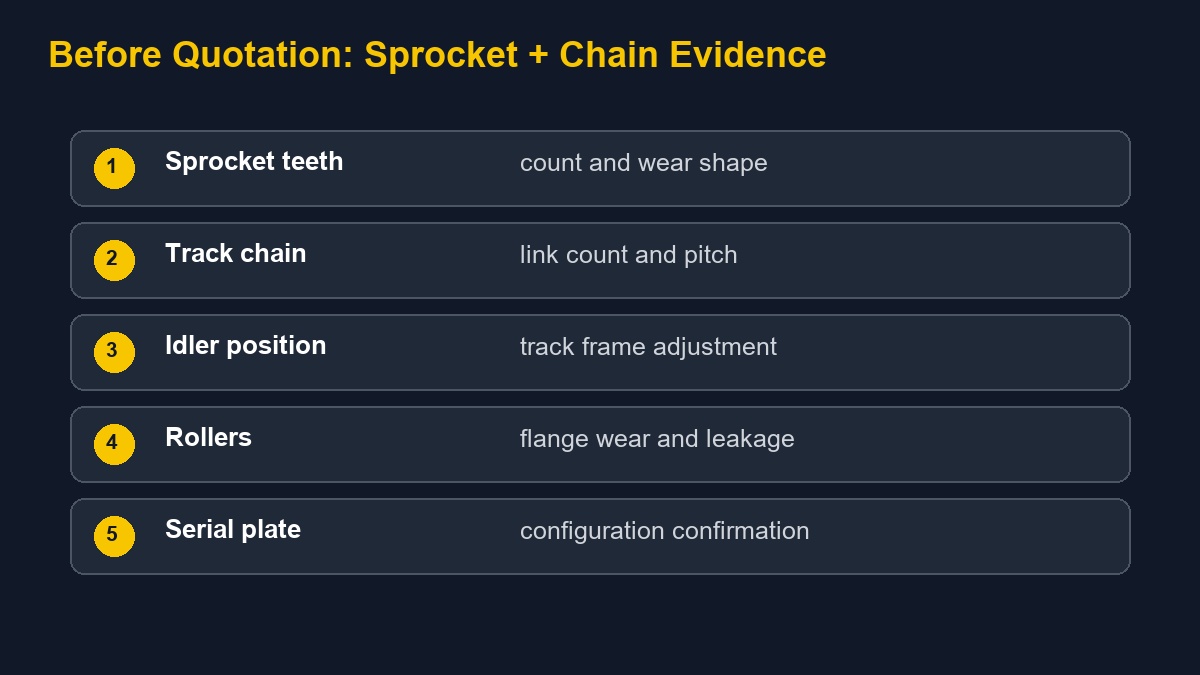 Before Quotation: Sprocket + Chain Evidence

1 Sprocket teeth count and wear shape

2 Track chain link count and pitch

3 Idler position track frame adjustment

4 Rollers flange wear and leakage

5 Serial plate configuration confirmation